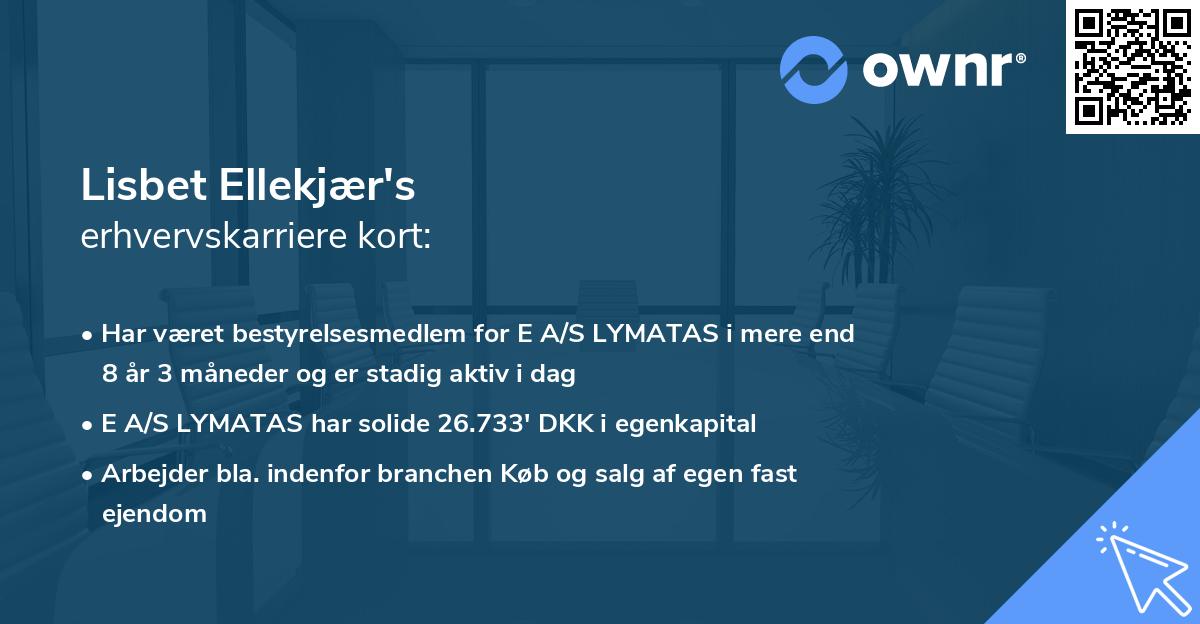 ownr®

Lisbet Ellekjær's
erhvervskarriere kort:

• Har været bestyrelsesmedlem for E A/S LYMATAS i mere end 8 år 3 måneder og er stadig aktiv i dag

• E A/S LYMATAS har solide 26.733' DKK i egenkapital

• Arbejder bla. indenfor branchen Køb og salg af egen fast ejendom